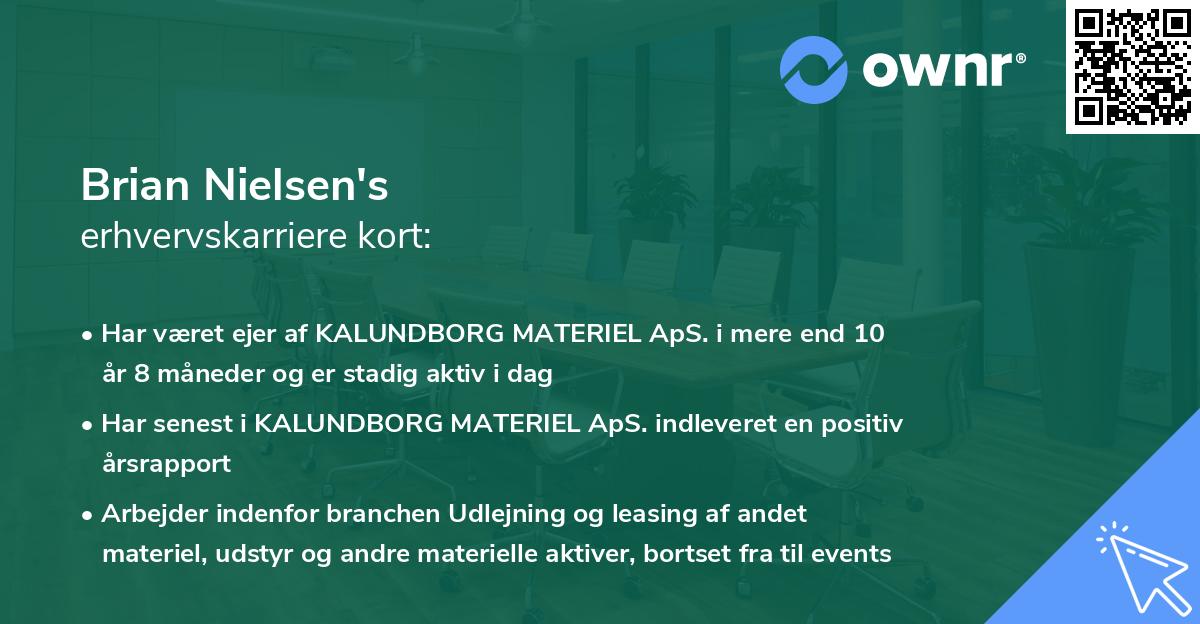 ownr®

Brian Nielsen's
erhvervskarriere kort:

• Har været ejer af KALUNDBORG MATERIEL ApS. i mere end 10 år 8 måneder og er stadig aktiv i dag

• Har senest i KALUNDBORG MATERIEL ApS. indleveret en positiv årsrapport

• Arbejder indenfor branchen Udlejning og leasing af andet materiel, udstyr og andre materielle aktiver, bortset fra til events